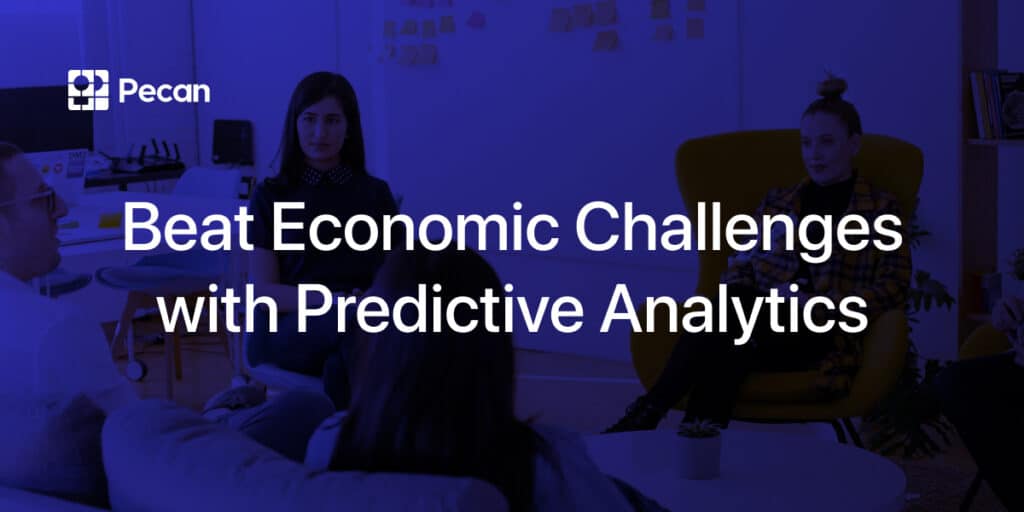 Pecan

Beat Economic Challenges with Predictive Analytics